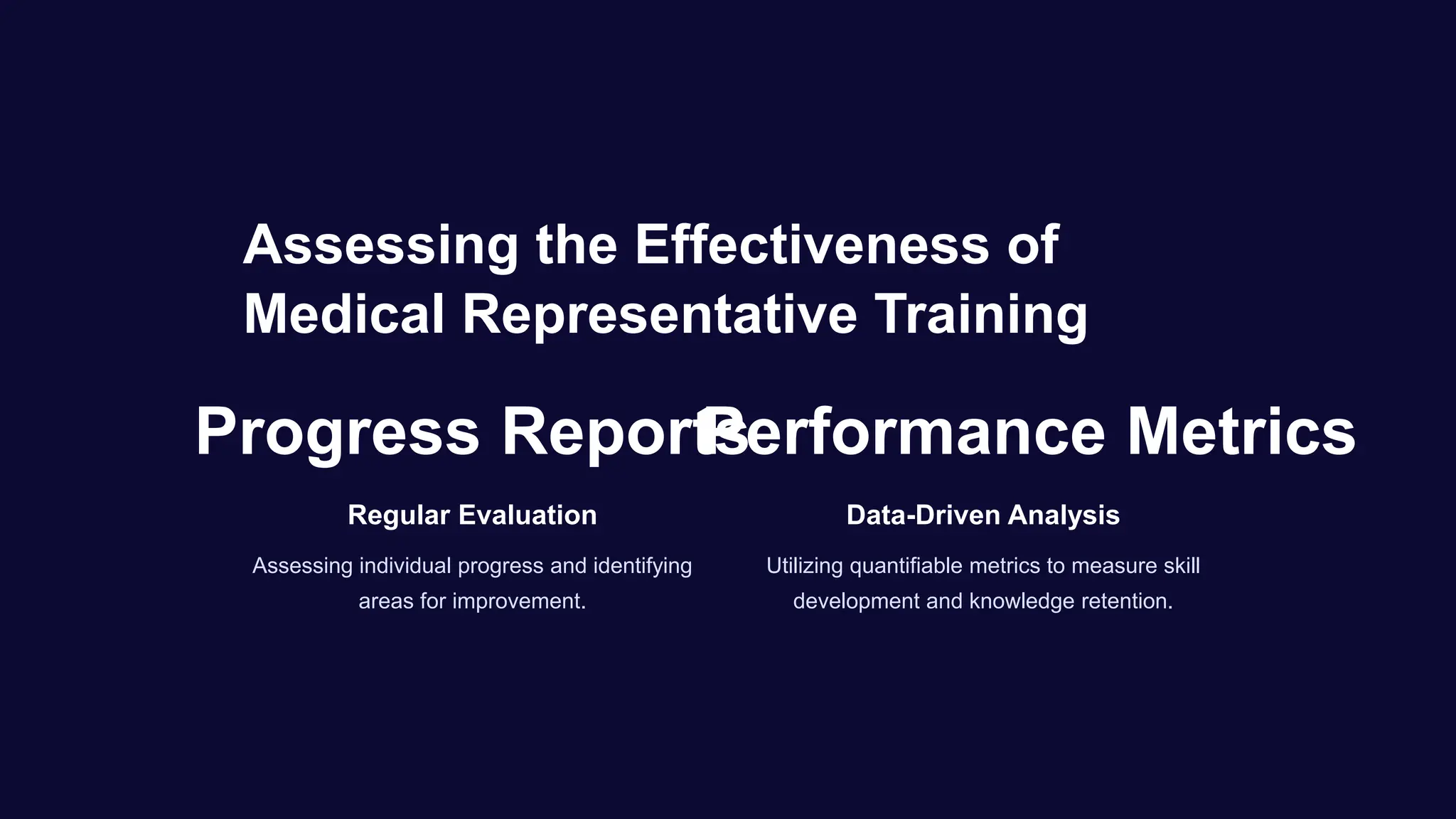 Assessing the Effectiveness of Medical Representative Training

Progress Reports

Regular Evaluation

Assessing individual progress and identifying areas for improvement.

Performance Metrics

Data-Driven Analysis

Utilizing quantifiable metrics to measure skill development and knowledge retention.